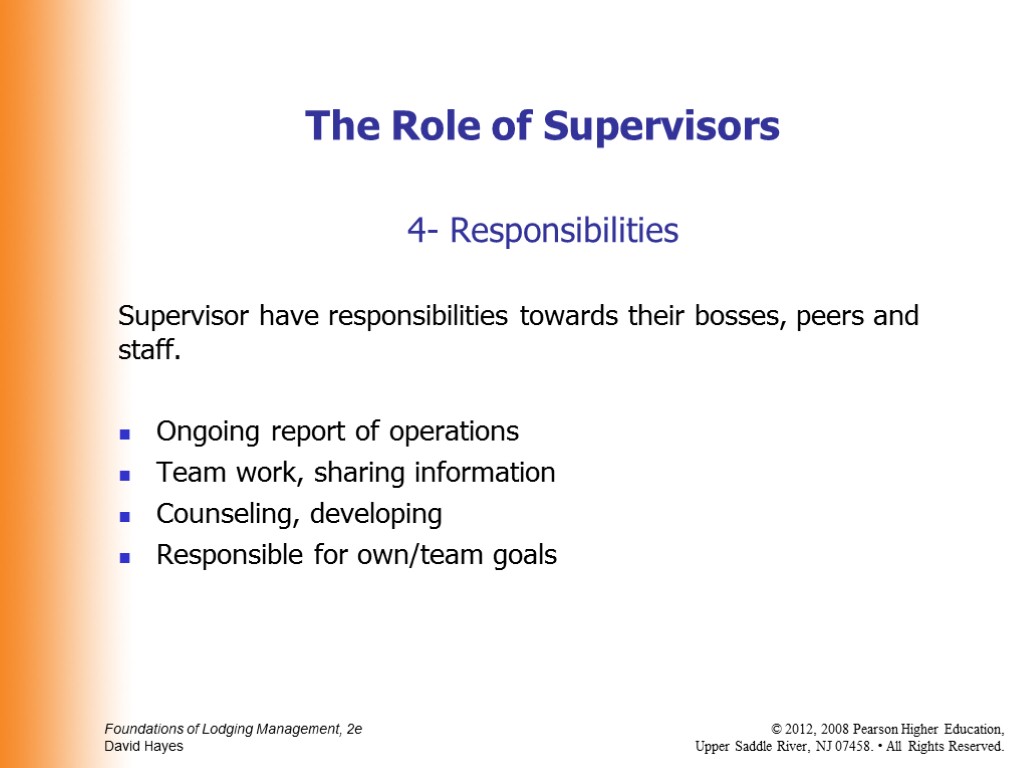 The Role of Supervisors

4- Responsibilities

Supervisor have responsibilities towards their bosses, peers and staff.

- Ongoing report of operations
- Team work, sharing information
- Counseling, developing
- Responsible for own/team goals

Foundations of Lodging Management, 2e
David Hayes

© 2012, 2008 Pearson Higher Education,
Upper Saddle River, NJ 07458. • All Rights Reserved.